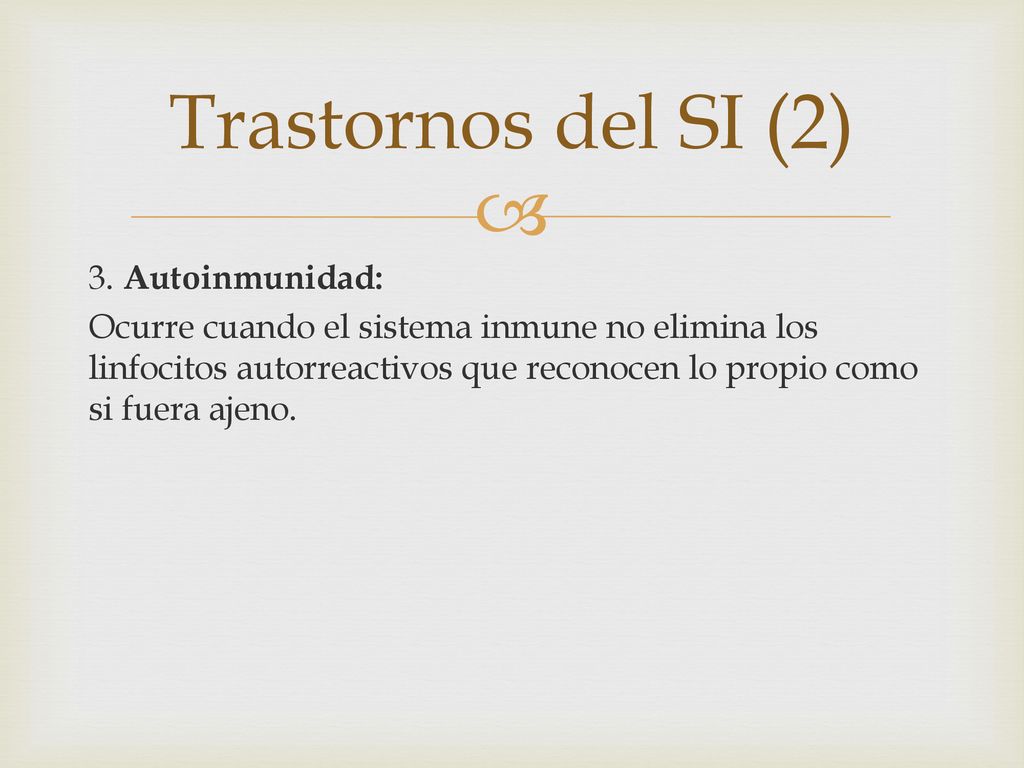 Trastornos del SI (2)

3. Autoinmunidad:

Ocurre cuando el sistema inmune no elimina los linfocitos autorreactivos que reconocen lo propio como si fuera ajeno.